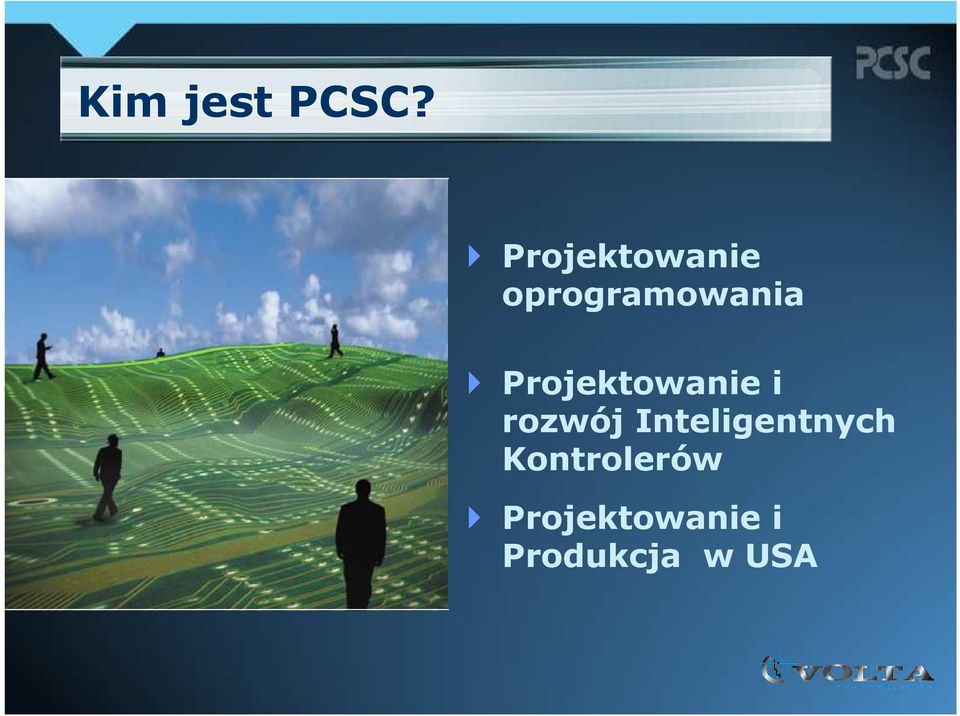 PCSC

Kim jest PCSC?

Projektowanie oprogramowania

Projektowanie i rozwój Inteligentnych Kontrolerów

Projektowanie i Produkcja w USA

VOLTA